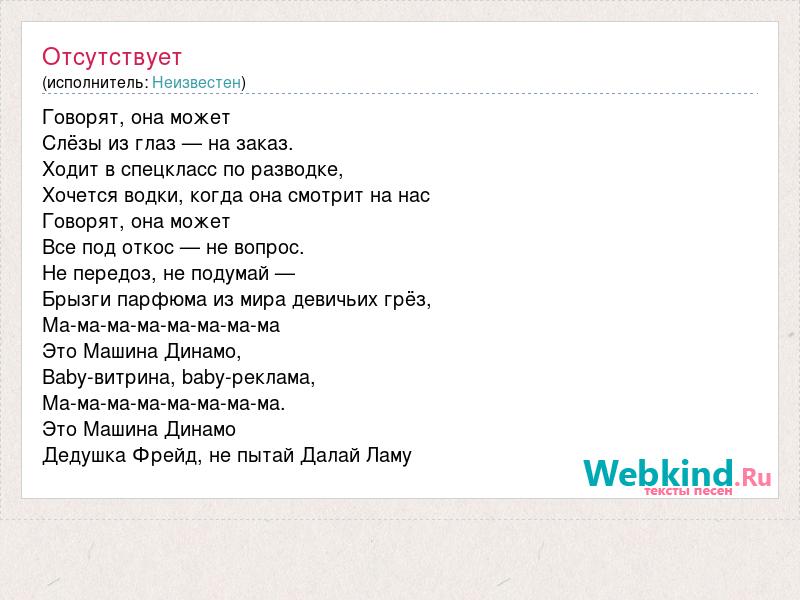 Отсутствует
(исполнитель: Неизвестен)

Говорят, она может
Слёзы из глаз — на заказ.
Ходит в спецкласс по разводке,
Хочется водки, когда она смотрит на нас
Говорят, она может
Все под откос — не вопрос.
Не передоз, не подумай —
Брызги парфюма из мира девичьих грёз,
Ма-ма-ма-ма-ма-ма-ма-ма
Это Машина Динамо,
Baby-витрина, baby-реклама,
Ма-ма-ма-ма-ма-ма-ма-ма.
Это Машина Динамо
Дедушка Фрейд, не пытай Далай Ламу

Webkind.Ru
тексты песен